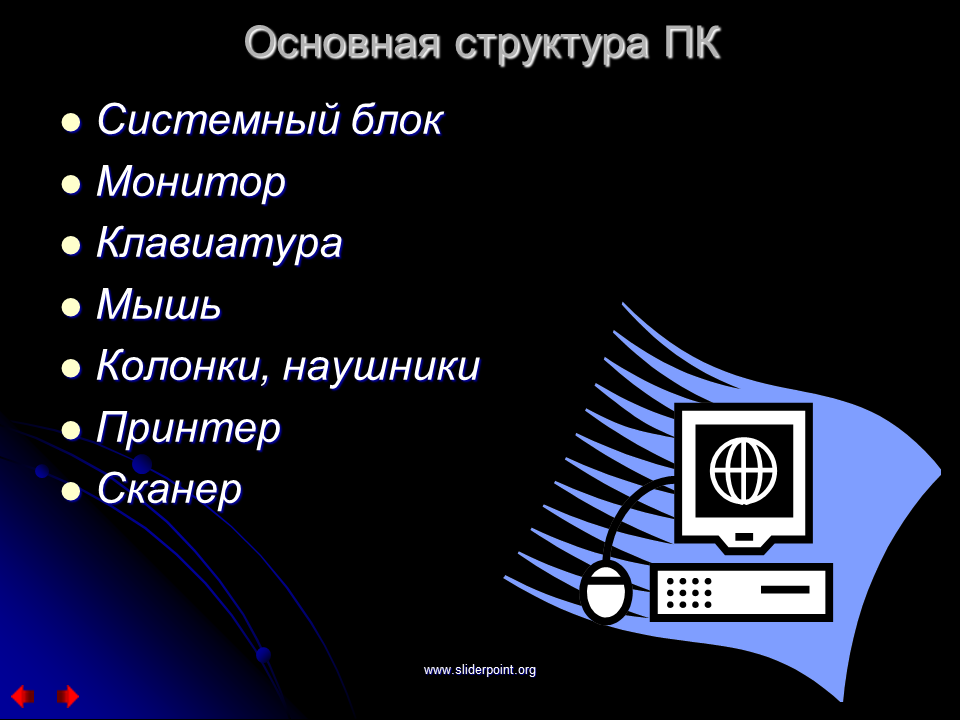 Основная структура ПК

- Системный блок
- Монитор
- Клавиатура
- Мышь
- Колонки, наушники
- Принтер
- Сканер

www.sliderpoint.org